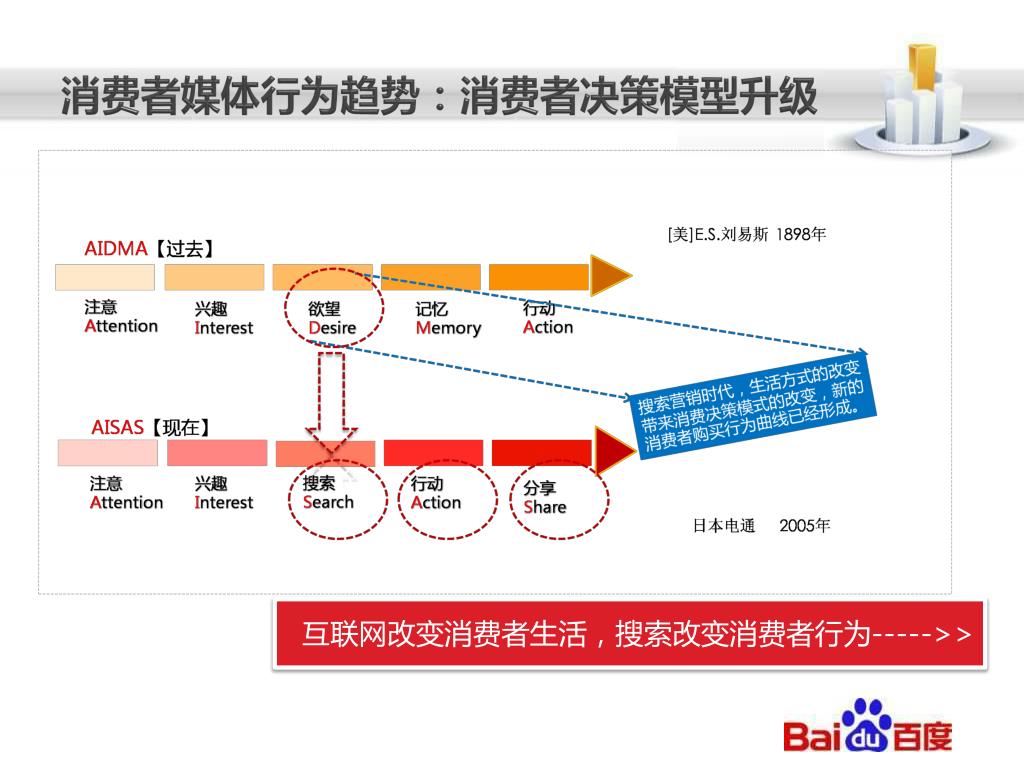 消费者媒体行为趋势：消费者决策模型升级

[美]E.S.刘易斯 1898年

AIDMA【过去】

注意
Attention

兴趣
Interest

欲望
Desire

记忆
Memory

行动
Action

搜索营销时代，生活方式的改变带来消费决策模式的改变，新的消费者购买行为曲线已经形成。

AISAS【现在】

注意
Attention

兴趣
Interest

搜索
Search

行动
Action

分享
Share

日本电通 2005年

互联网改变消费者生活，搜索改变消费者行为----->>

Baidu百度